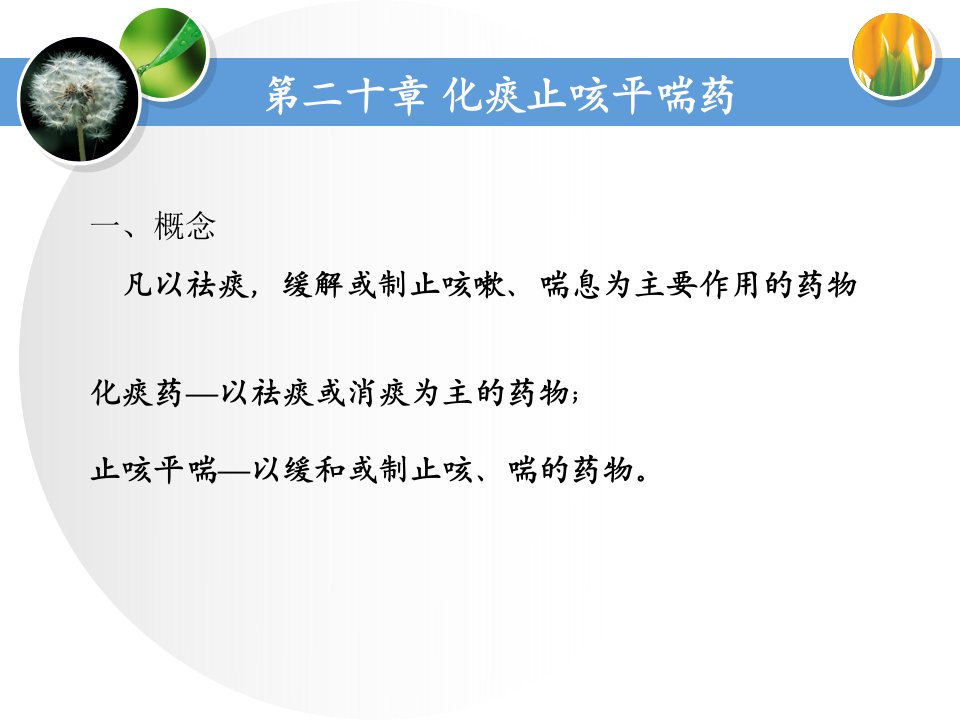 第二十章 化痰止咳平喘药

一、概念

凡以祛痰，缓解或制止咳嗽、喘息为主要作用的药物

化痰药—以祛痰或消痰为主的药物；

止咳平喘—以缓和或制止咳、喘的药物。